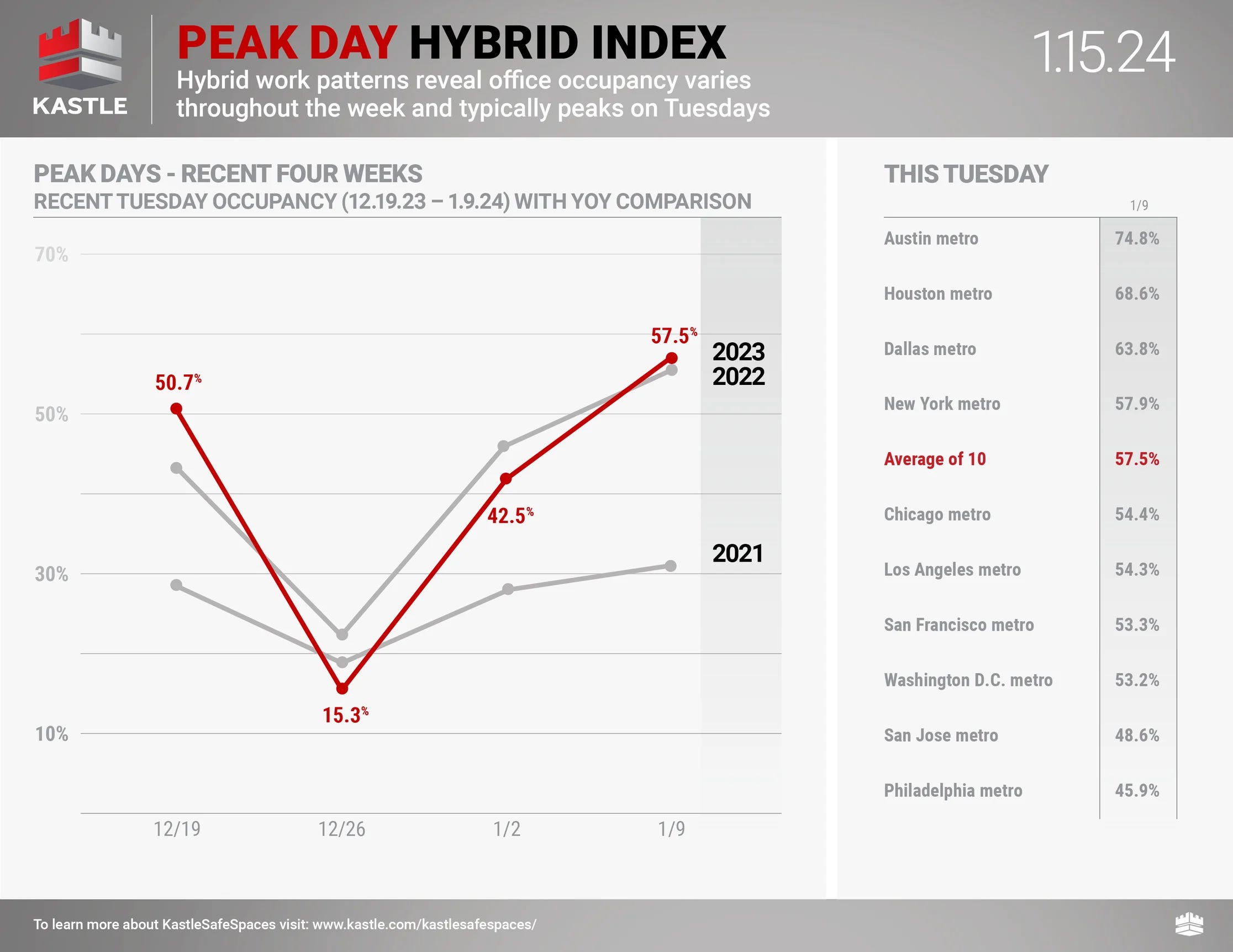 KASTLE

PEAK DAY HYBRID INDEX
Hybrid work patterns reveal office occupancy varies throughout the week and typically peaks on Tuesdays

1.15.24

PEAK DAYS - RECENT FOUR WEEKS
RECENT TUESDAY OCCUPANCY (12.19.23 – 1.9.24) WITH YOY COMPARISON

70%
50%
30%
10%

50.7%
15.3%
42.5%
57.5%

2023
2022
2021

12/19
12/26
1/2
1/9

THIS TUESDAY

| | 1/9 |
|---|---|
| Austin metro | 74.8% |
| Houston metro | 68.6% |
| Dallas metro | 63.8% |
| New York metro | 57.9% |
| Average of 10 | 57.5% |
| Chicago metro | 54.4% |
| Los Angeles metro | 54.3% |
| San Francisco metro | 53.3% |
| Washington D.C. metro | 53.2% |
| San Jose metro | 48.6% |
| Philadelphia metro | 45.9% |

To learn more about KastleSafeSpaces visit: www.kastle.com/kastlesafespaces/